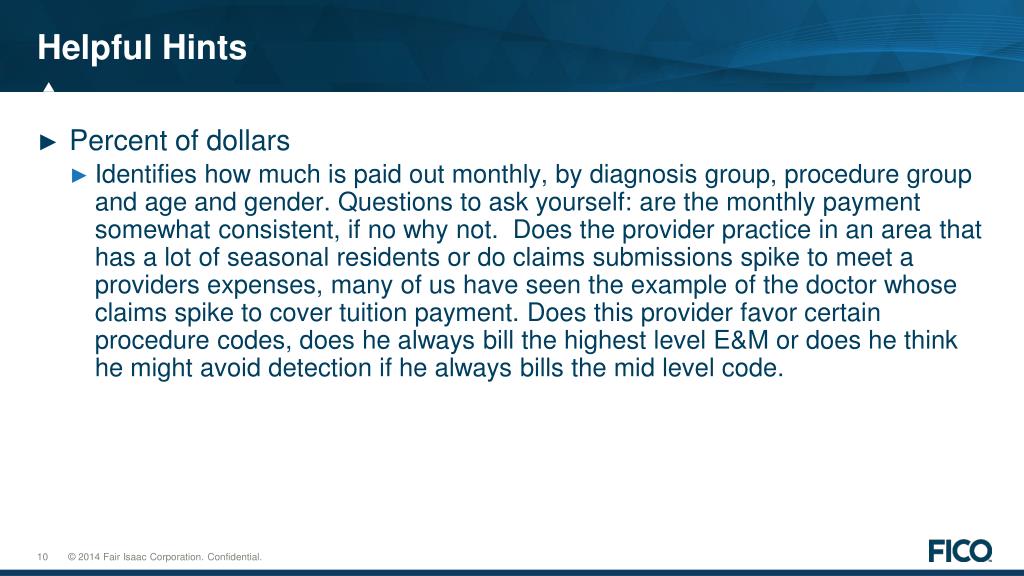 Helpful Hints

► Percent of dollars

► Identifies how much is paid out monthly, by diagnosis group, procedure group and age and gender. Questions to ask yourself: are the monthly payment somewhat consistent, if no why not. Does the provider practice in an area that has a lot of seasonal residents or do claims submissions spike to meet a providers expenses, many of us have seen the example of the doctor whose claims spike to cover tuition payment. Does this provider favor certain procedure codes, does he always bill the highest level E&M or does he think he might avoid detection if he always bills the mid level code.

10 © 2014 Fair Isaac Corporation. Confidential.

FICO